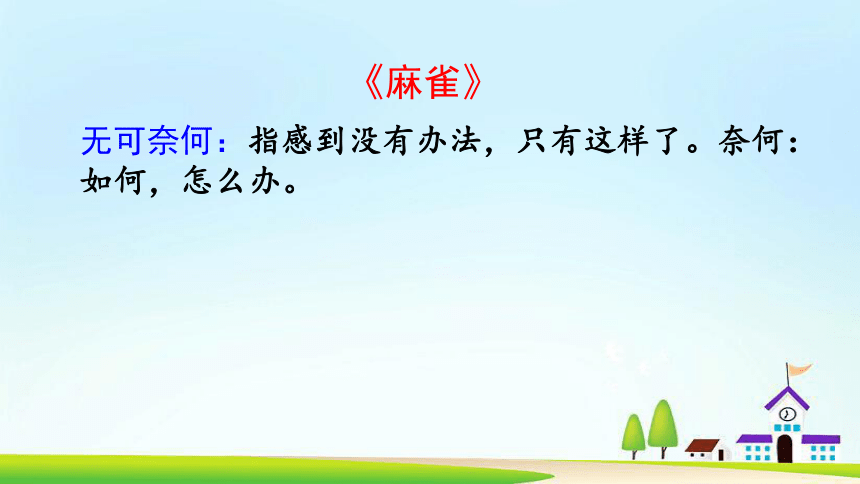 《麻雀》

无可奈何：指感到没有办法，只有这样了。奈何：如何，怎么办。